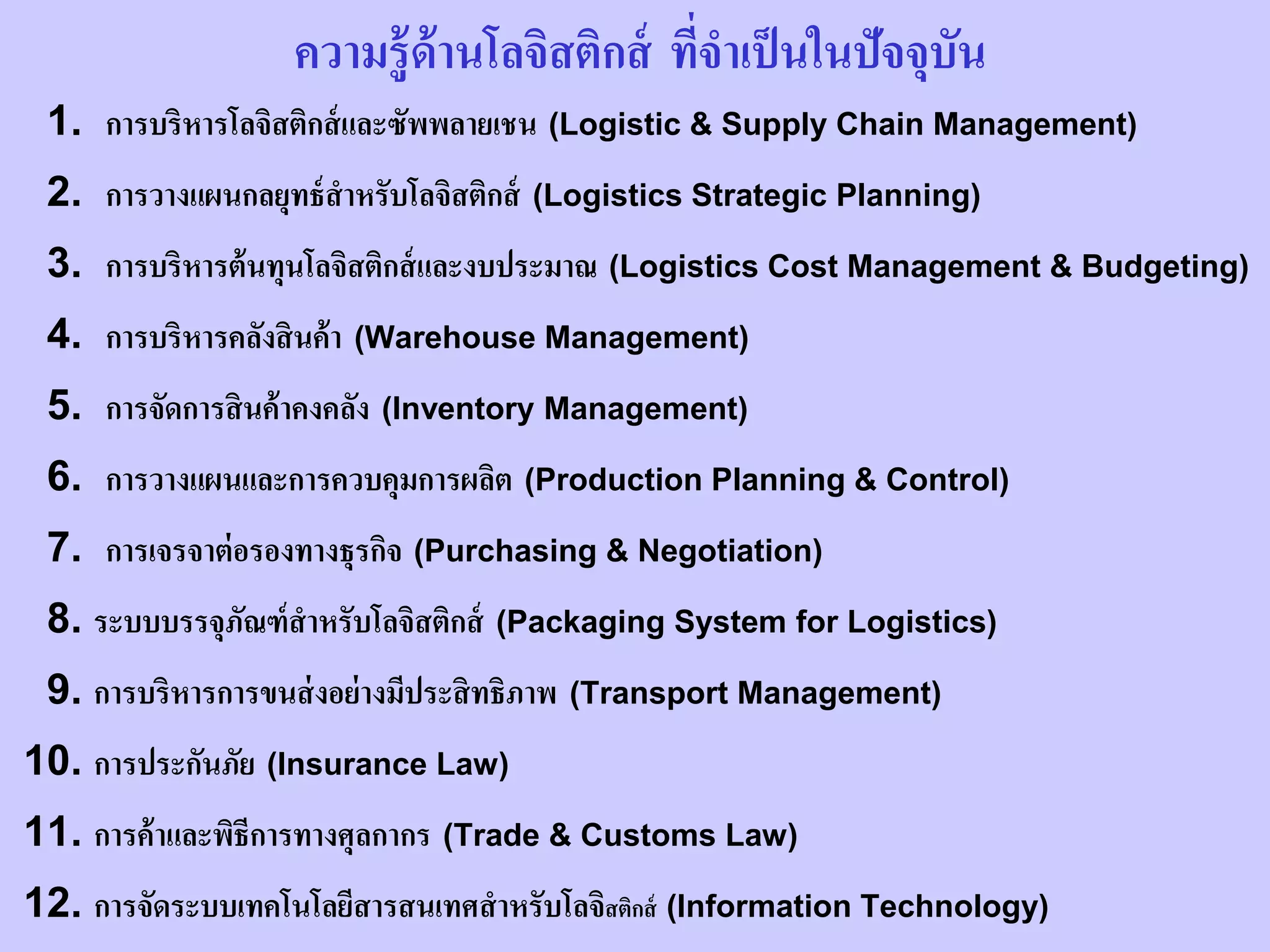 ความรู้ด้านโลจิสติกส์ ที่จำเป็นในปัจจุบัน

1. การบริหารโลจิสติกส์และซัพพลายเชน (Logistic & Supply Chain Management)

2. การวางแผนกลยุทธ์สำหรับโลจิสติกส์ (Logistics Strategic Planning)

3. การบริหารต้นทุนโลจิสติกส์และงบประมาณ (Logistics Cost Management & Budgeting)

4. การบริหารคลังสินค้า (Warehouse Management)

5. การจัดการสินค้าคงคลัง (Inventory Management)

6. การวางแผนและการควบคุมการผลิต (Production Planning & Control)

7. การเจรจาต่อรองทางธุรกิจ (Purchasing & Negotiation)

8. ระบบบรรจุภัณฑ์สำหรับโลจิสติกส์ (Packaging System for Logistics)

9. การบริหารการขนส่งอย่างมีประสิทธิภาพ (Transport Management)

10. การประกันภัย (Insurance Law)

11. การค้าและพิธีการทางศุลกากร (Trade & Customs Law)

12. การจัดระบบเทคโนโลยีสารสนเทศสำหรับโลจิสติกส์ (Information Technology)